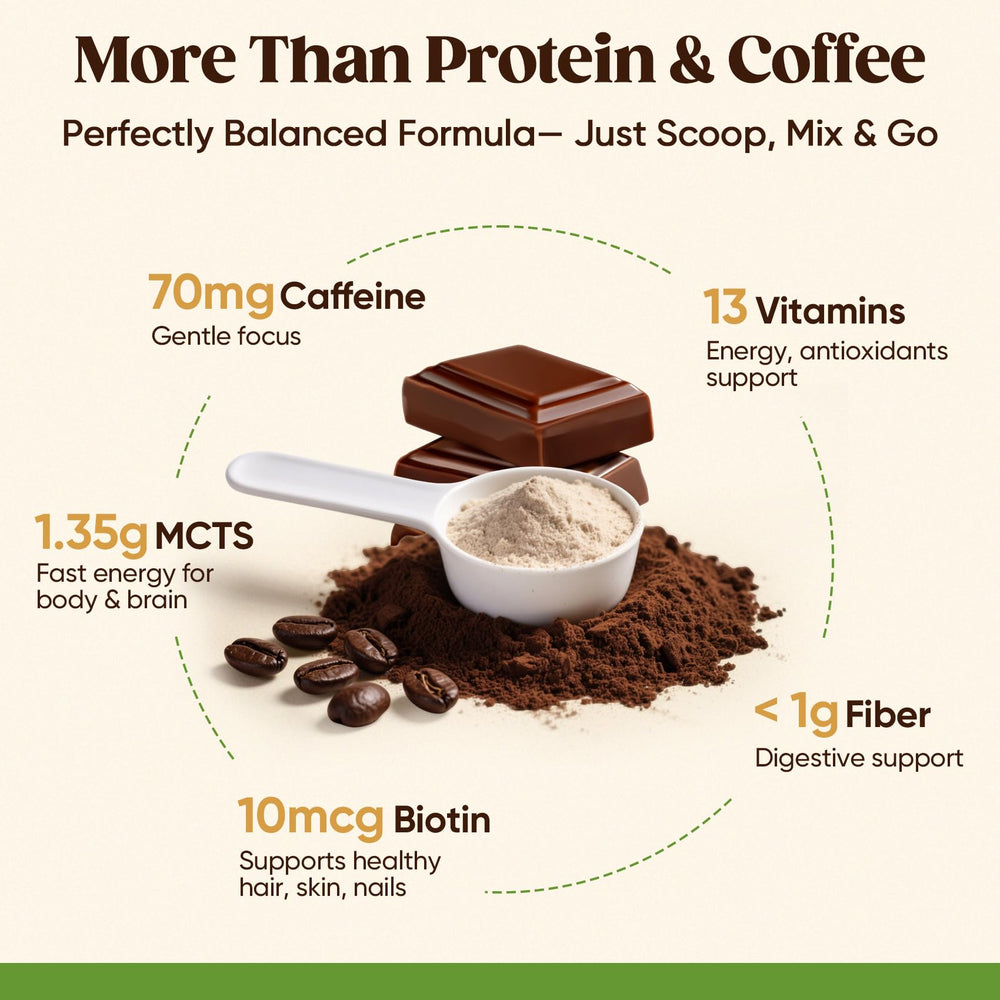 More Than Protein & Coffee

Perfectly Balanced Formula— Just Scoop, Mix & Go

70mg Caffeine
Gentle focus

13 Vitamins
Energy, antioxidants support

1.35g MCTS
Fast energy for body & brain

< 1g Fiber
Digestive support

10mcg Biotin
Supports healthy hair, skin, nails